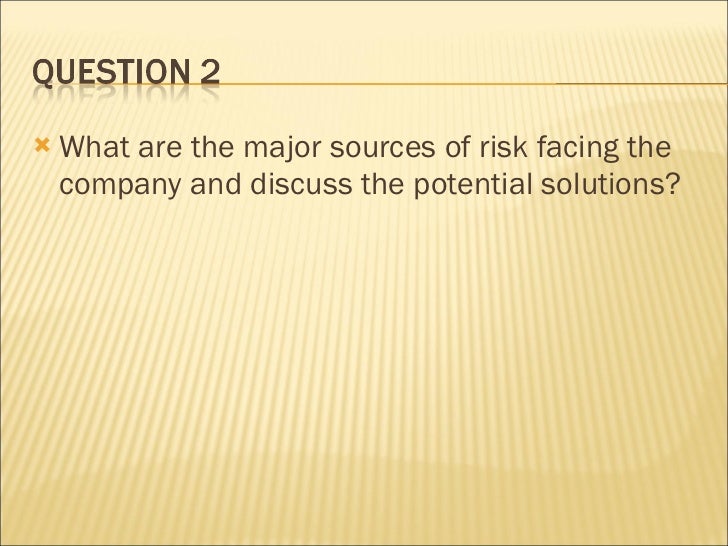 QUESTION 2

What are the major sources of risk facing the company and discuss the potential solutions?